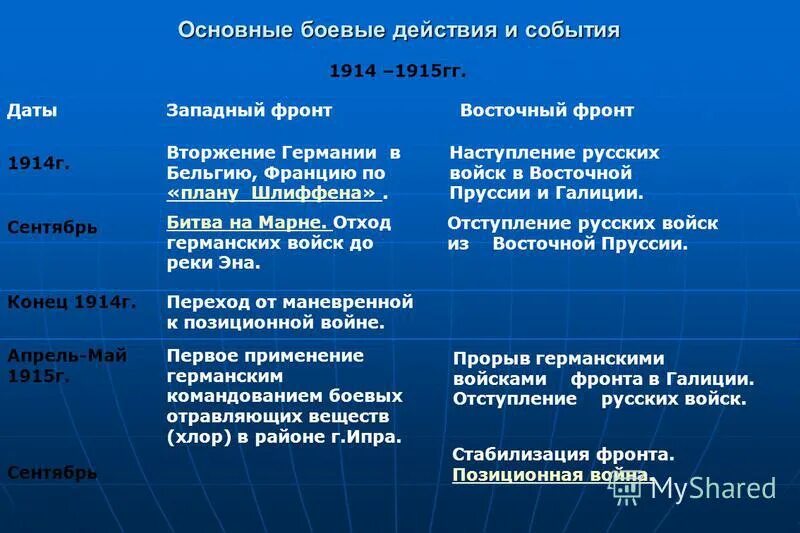 Основные боевые действия и события

1914 –1915гг.

| Даты | Западный фронт | Восточный фронт |
|---|---|---|
| 1914г. | Вторжение Германии в Бельгию, Францию по «плану Шлиффена» . | Наступление русских войск в Восточной Пруссии и Галиции. |
| Сентябрь | Битва на Марне. Отход германских войск до реки Эна. | Отступление русских войск из Восточной Пруссии. |
| Конец 1914г. | Переход от маневренной к позиционной войне. | |
| Апрель-Май 1915г. | Первое применение германским командованием боевых отравляющих веществ (хлор) в районе г.Ипра. | Прорыв германскими войсками фронта в Галиции. Отступление русских войск. |
| Сентябрь | | Стабилизация фронта. Позиционная война. |

MyShared